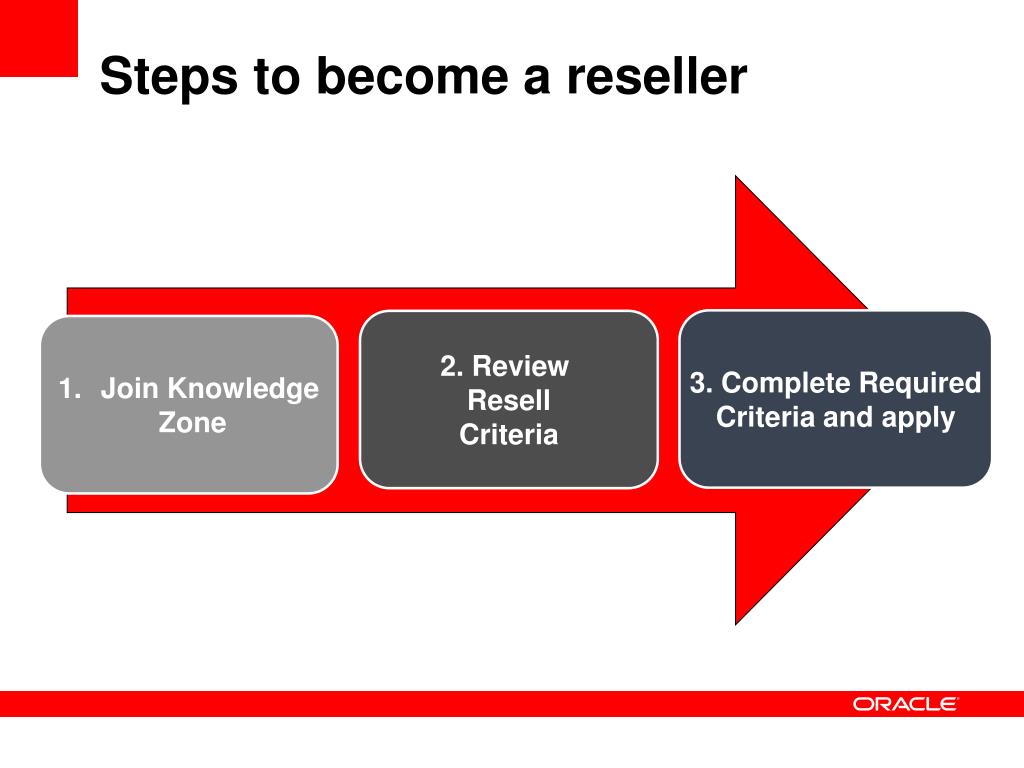 Steps to become a reseller

1. Join Knowledge Zone

2. Review Resell Criteria

3. Complete Required Criteria and apply

ORACLE